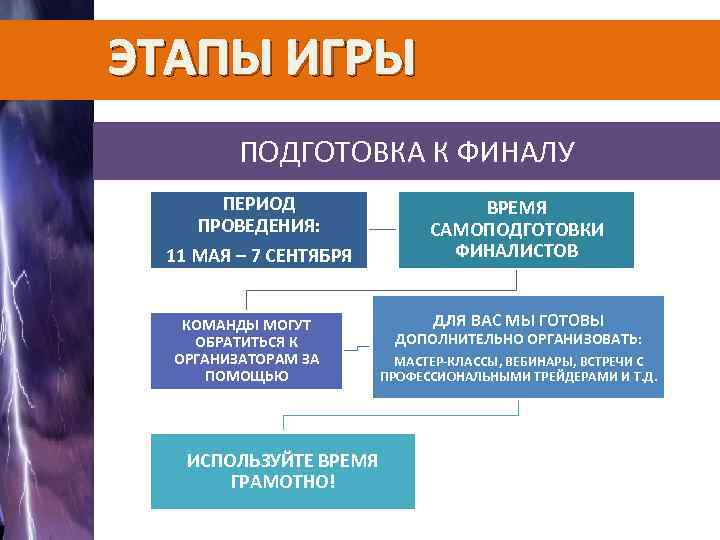 ЭТАПЫ ИГРЫ

ПОДГОТОВКА К ФИНАЛУ

ПЕРИОД ПРОВЕДЕНИЯ:
11 МАЯ – 7 СЕНТЯБРЯ

ВРЕМЯ САМОПОДГОТОВКИ ФИНАЛИСТОВ

КОМАНДЫ МОГУТ ОБРАТИТЬСЯ К ОРГАНИЗАТОРАМ ЗА ПОМОЩЬЮ

ДЛЯ ВАС МЫ ГОТОВЫ ДОПОЛНИТЕЛЬНО ОРГАНИЗОВАТЬ:
МАСТЕР-КЛАССЫ, ВЕБИНАРЫ, ВСТРЕЧИ С ПРОФЕССИОНАЛЬНЫМИ ТРЕЙДЕРАМИ И Т.Д.

ИСПОЛЬЗУЙТЕ ВРЕМЯ ГРАМОТНО!